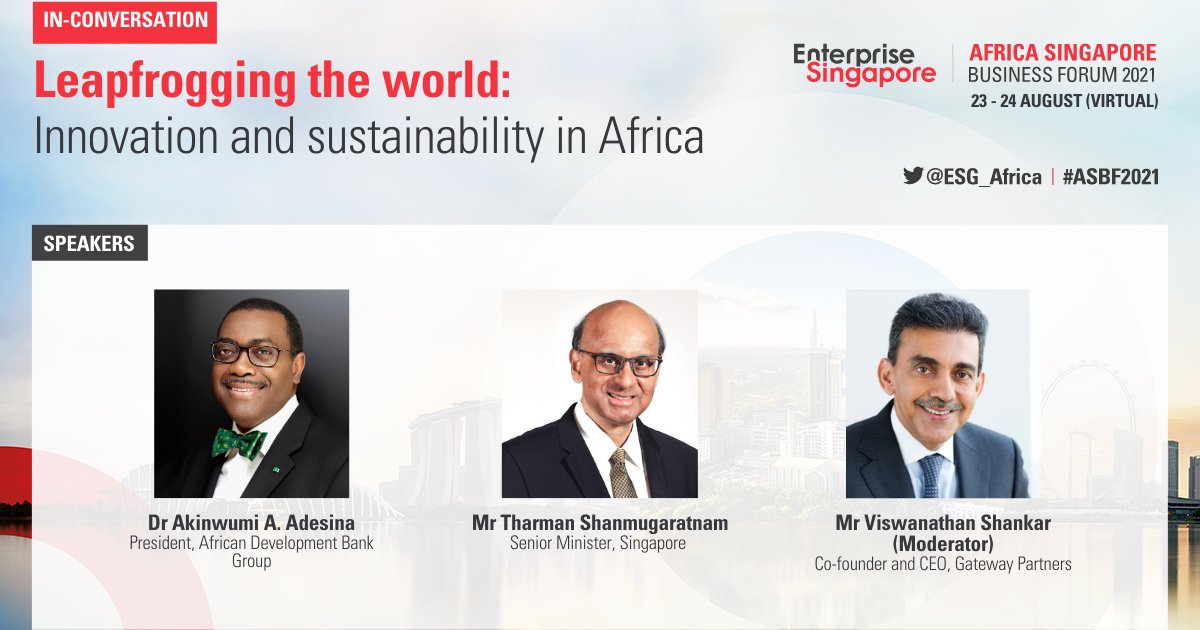 IN-CONVERSATION

Leapfrogging the world:
Innovation and sustainability in Africa

Enterprise Singapore

AFRICA SINGAPORE BUSINESS FORUM 2021
23 - 24 AUGUST (VIRTUAL)

@ESG_Africa | #ASBF2021

SPEAKERS

Dr Akinwumi A. Adesina
President, African Development Bank Group

Mr Tharman Shanmugaratnam
Senior Minister, Singapore

Mr Viswanathan Shankar (Moderator)
Co-founder and CEO, Gateway Partners